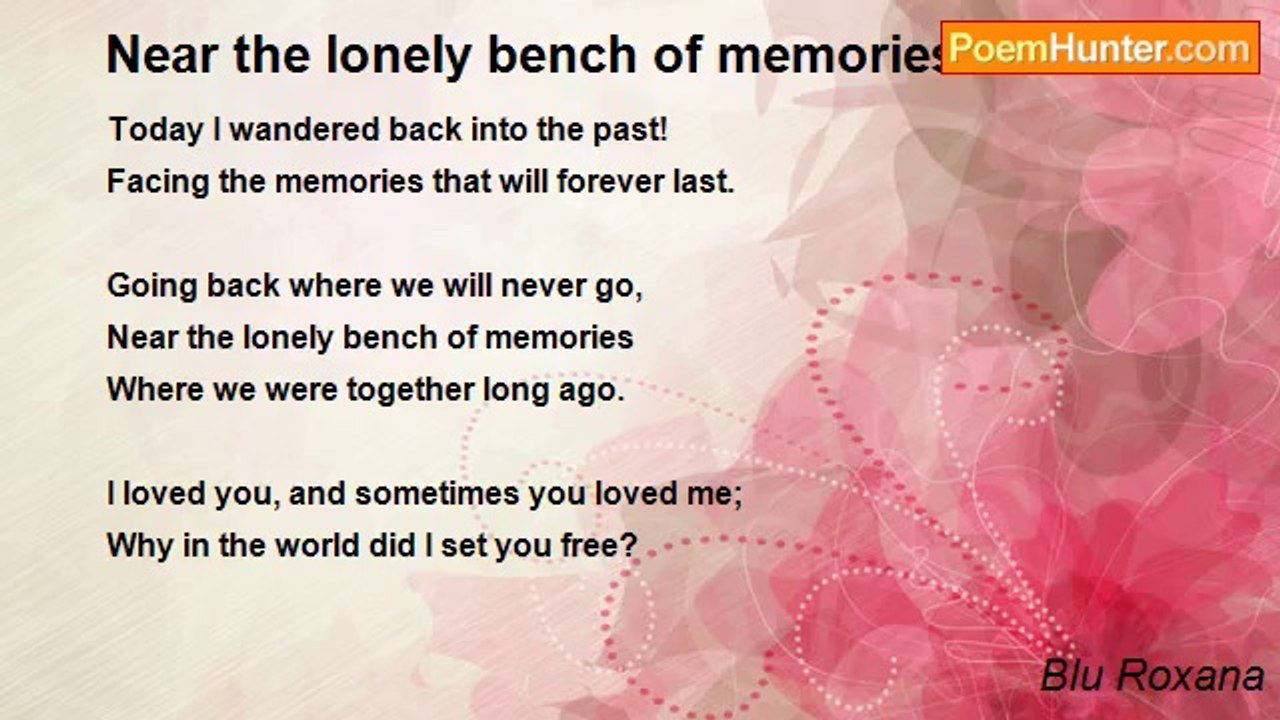 Near the lonely bench of memories

PoemHunter.com

Today I wandered back into the past!
Facing the memories that will forever last.

Going back where we will never go,
Near the lonely bench of memories
Where we were together long ago.

I loved you, and sometimes you loved me;
Why in the world did I set you free?

Blu Roxana